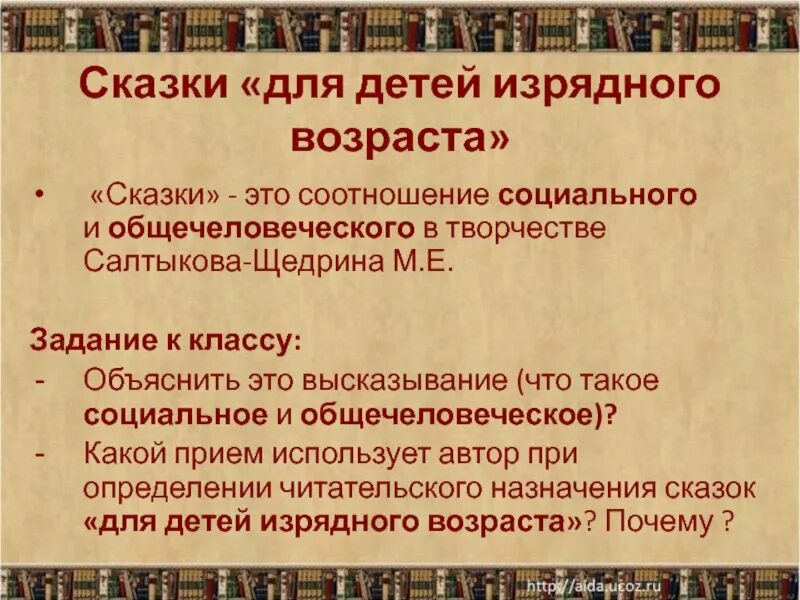 Сказки «для детей изрядного возраста»

• «Сказки» - это соотношение социального и общечеловеческого в творчестве Салтыкова-Щедрина М.Е.

Задание к классу:
- Объяснить это высказывание (что такое социальное и общечеловеческое)?
- Какой прием использует автор при определении читательского назначения сказок «для детей изрядного возраста»? Почему ?

http://aida.ucoz.ru